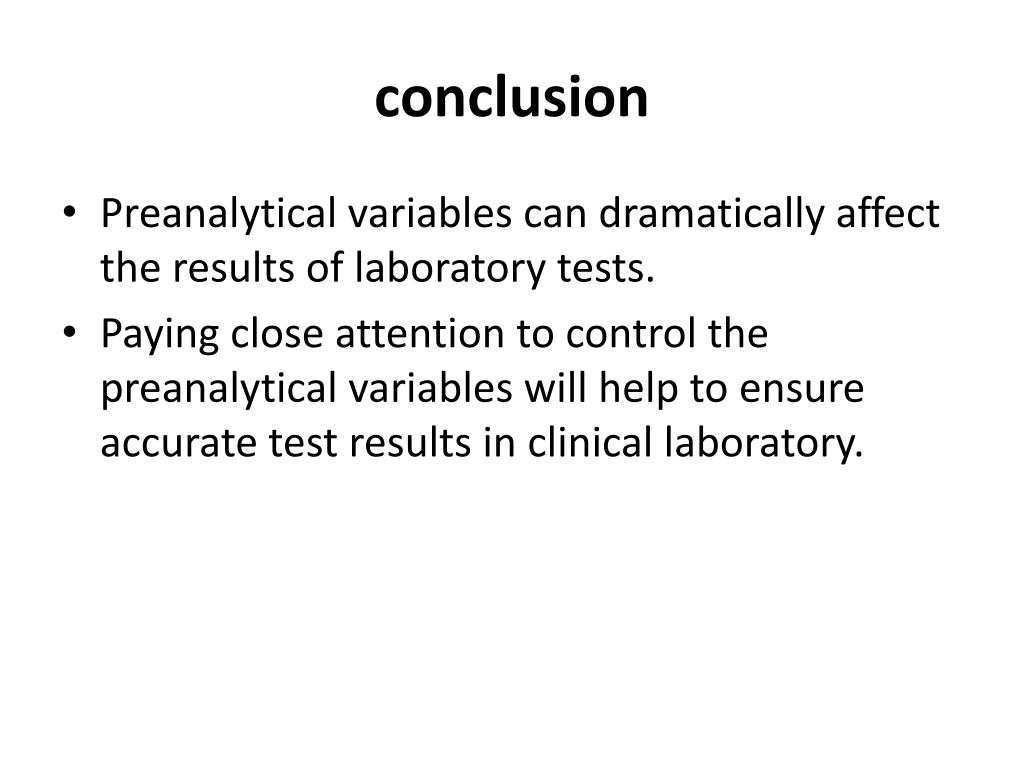 conclusion

• Preanalytical variables can dramatically affect the results of laboratory tests.
• Paying close attention to control the preanalytical variables will help to ensure accurate test results in clinical laboratory.